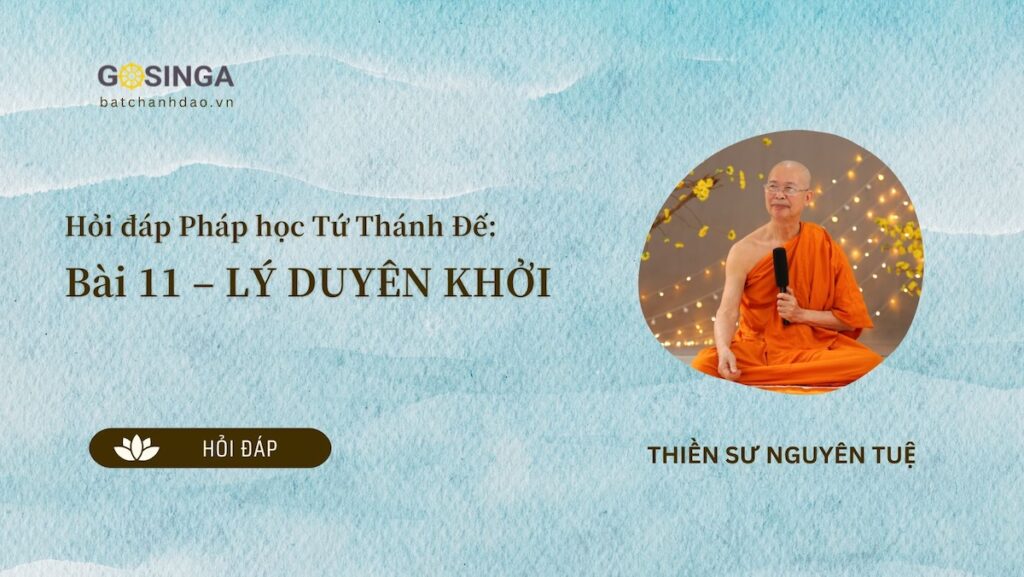 GOSINGA
batchanhdao.vn

Hỏi đáp Pháp học Tứ Thánh Đế:
Bài 11 – LÝ DUYÊN KHỞI

HỎI ĐÁP

THIỀN SƯ NGUYÊN TUỆ